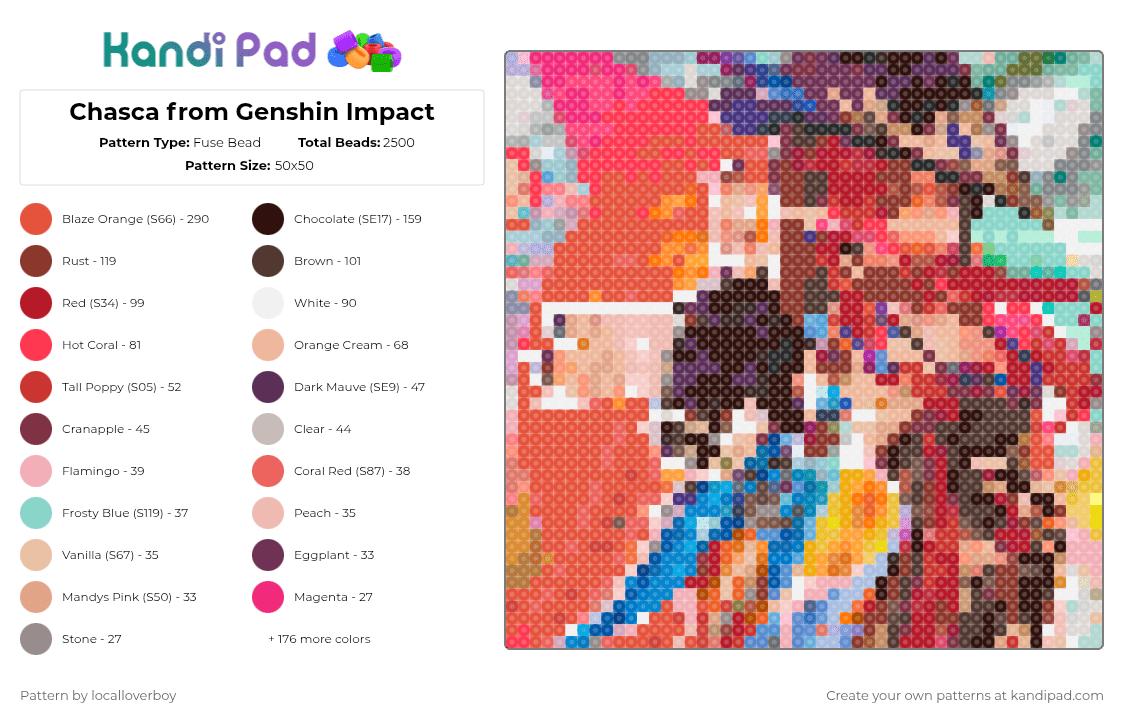 Kandi Pad

Chasca from Genshin Impact

Pattern Type: Fuse Bead Total Beads: 2500

Pattern Size: 50x50

Blaze Orange (S66) - 290
Rust - 119
Red (S34) - 99
Hot Coral - 81
Tall Poppy (S05) - 52
Cranapple - 45
Flamingo - 39
Frosty Blue (S119) - 37
Vanilla (S67) - 35
Mandys Pink (S50) - 33
Stone - 27

Chocolate (SE17) - 159
Brown - 101
White - 90
Orange Cream - 68
Dark Mauve (SE9) - 47
Clear - 44
Coral Red (S87) - 38
Peach - 35
Eggplant - 33
Magenta - 27
+ 176 more colors

Pattern by localloverboy

Create your own patterns at kandipad.com